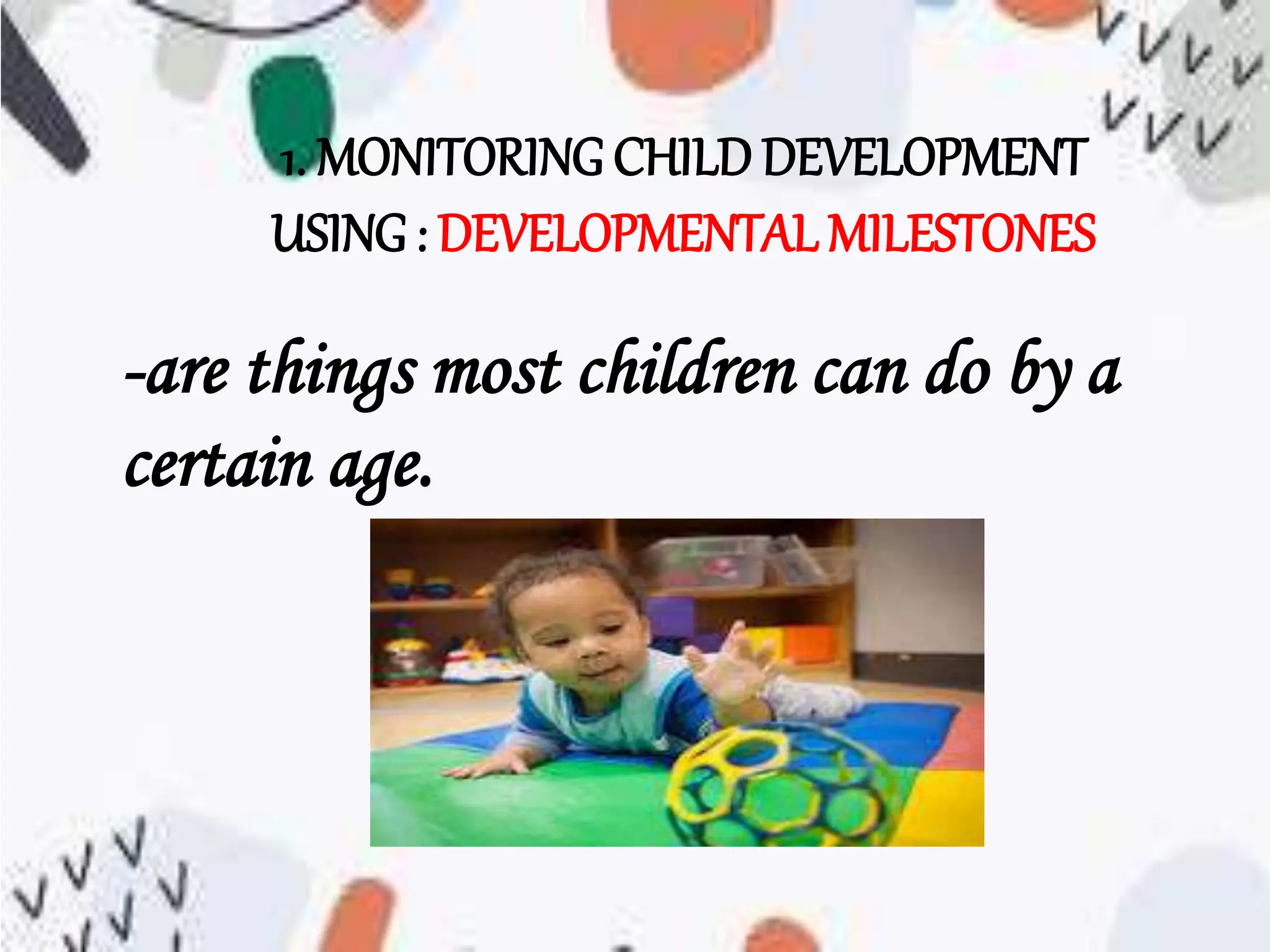 1. MONITORING CHILD DEVELOPMENT USING : DEVELOPMENTAL MILESTONES

-are things most children can do by a certain age.